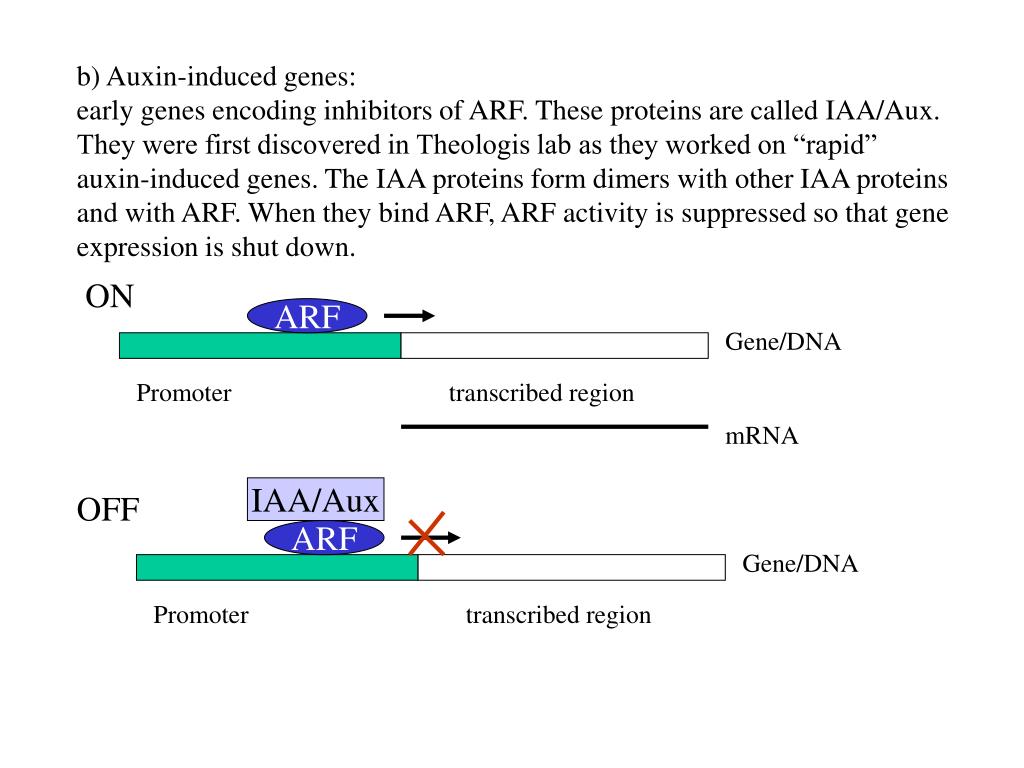 b) Auxin-induced genes:
early genes encoding inhibitors of ARF. These proteins are called IAA/Aux. They were first discovered in Theologis lab as they worked on “rapid” auxin-induced genes. The IAA proteins form dimers with other IAA proteins and with ARF. When they bind ARF, ARF activity is suppressed so that gene expression is shut down.

ON

ARF

Gene/DNA

Promoter

transcribed region

mRNA

OFF

IAA/Aux

ARF

Gene/DNA

Promoter

transcribed region